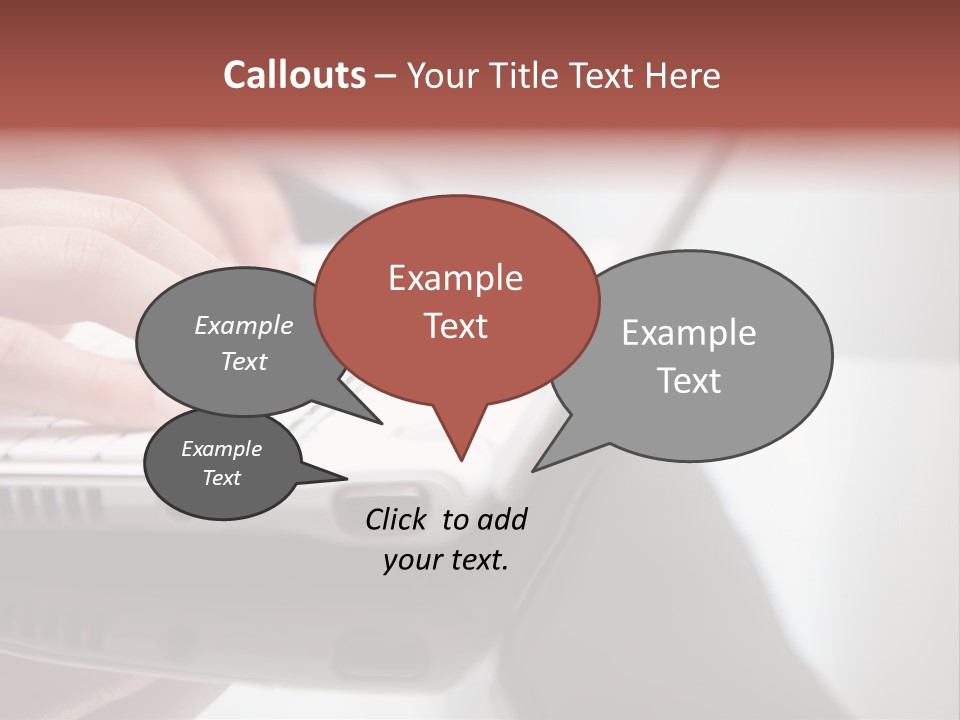 Callouts – Your Title Text Here

Example Text

Example Text

Example Text

Example Text

Click to add your text.